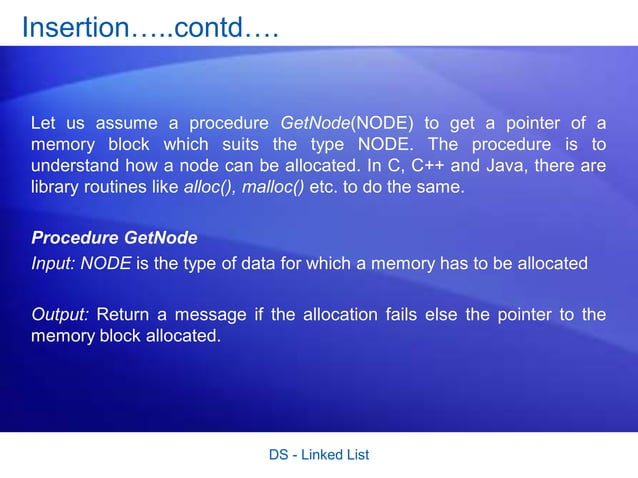 Insertion…..contd….

Let us assume a procedure GetNode(NODE) to get a pointer of a memory block which suits the type NODE. The procedure is to understand how a node can be allocated. In C, C++ and Java, there are library routines like alloc(), malloc() etc. to do the same.

Procedure GetNode

Input: NODE is the type of data for which a memory has to be allocated

Output: Return a message if the allocation fails else the pointer to the memory block allocated.

DS - Linked List